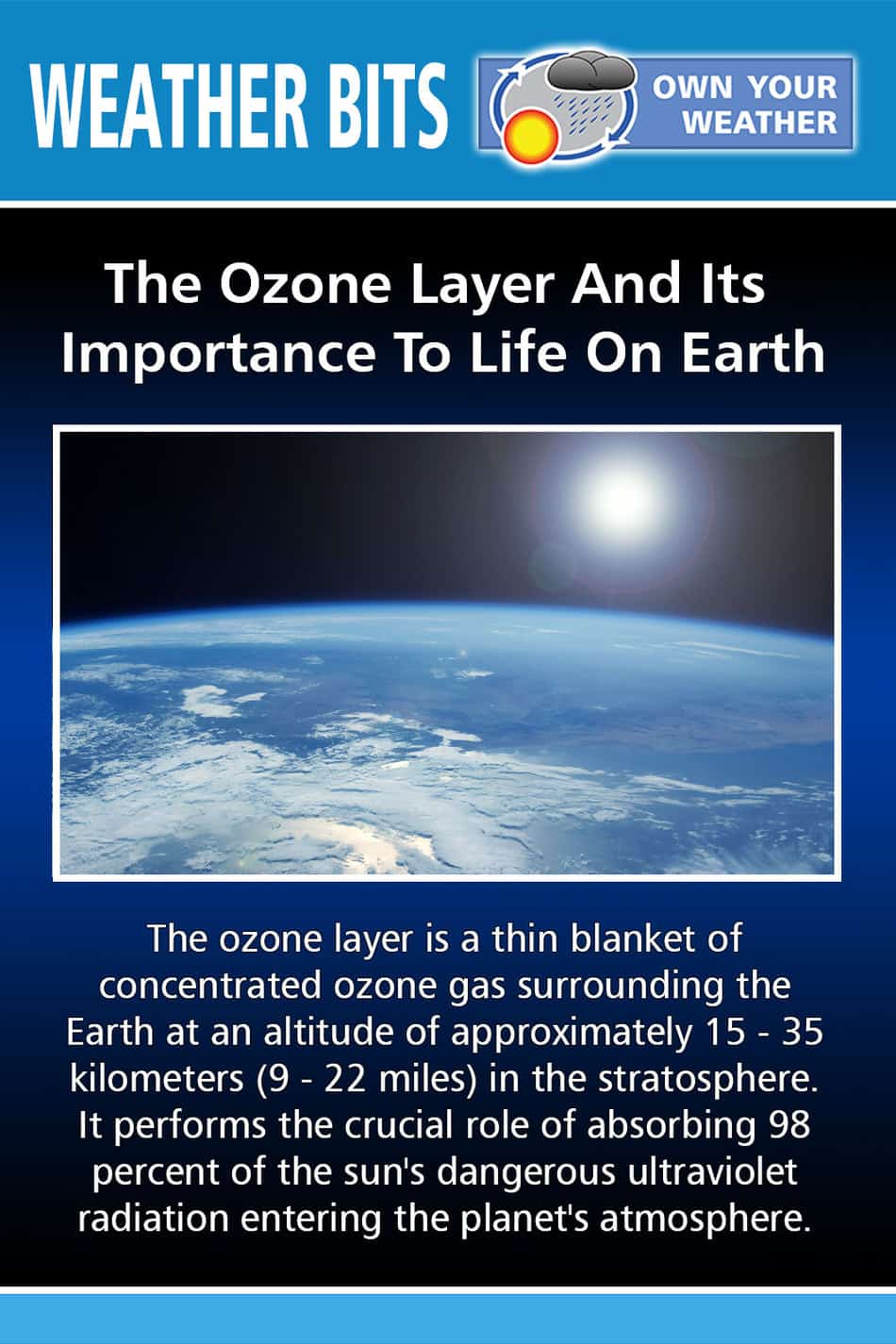 WEATHER BITS

OWN YOUR WEATHER

The Ozone Layer And Its Importance To Life On Earth

The ozone layer is a thin blanket of concentrated ozone gas surrounding the Earth at an altitude of approximately 15 - 35 kilometers (9 - 22 miles) in the stratosphere. It performs the crucial role of absorbing 98 percent of the sun's dangerous ultraviolet radiation entering the planet's atmosphere.